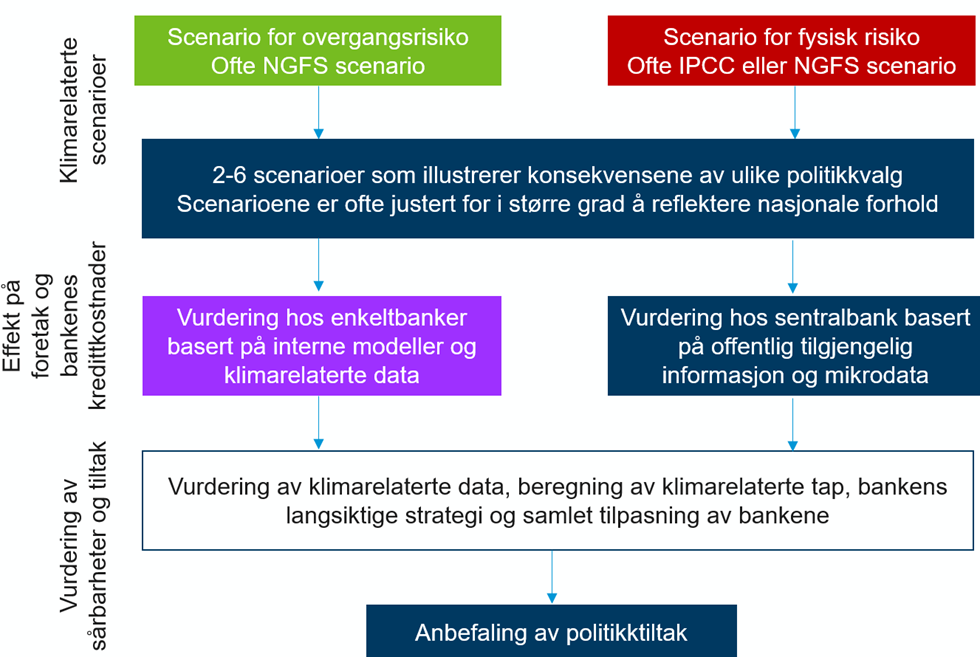 Klimarelaterte scenarioer

Scenario for overgangsrisiko
Ofte NGFS scenario

Scenario for fysisk risiko
Ofte IPCC eller NGFS scenario

2-6 scenarioer som illustrerer konsekvensene av ulike politikkvalg
Scenarioene er ofte justert for i større grad å reflektere nasjonale forhold

Effekt på foretak og bankenes kredittkostnader

Vurdering hos enkeltbanker basert på interne modeller og klimarelaterte data

Vurdering hos sentralbank basert på offentlig tilgjengelig informasjon og mikrodata

Vurdering av sårbarheter og tiltak

Vurdering av klimarelaterte data, beregning av klimarelaterte tap, bankens langsiktige strategi og samlet tilpasning av bankene

Anbefaling av politikktiltak